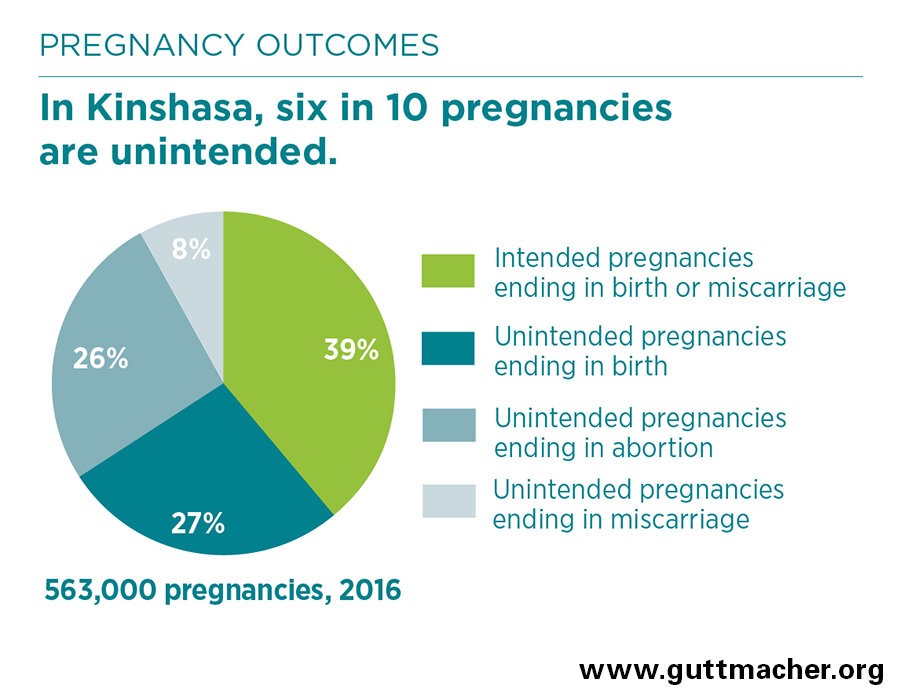 PREGNANCY OUTCOMES

In Kinshasa, six in 10 pregnancies are unintended.

8%

26%

39%

27%

Intended pregnancies ending in birth or miscarriage

Unintended pregnancies ending in birth

Unintended pregnancies ending in abortion

Unintended pregnancies ending in miscarriage

563,000 pregnancies, 2016

www.guttmacher.org